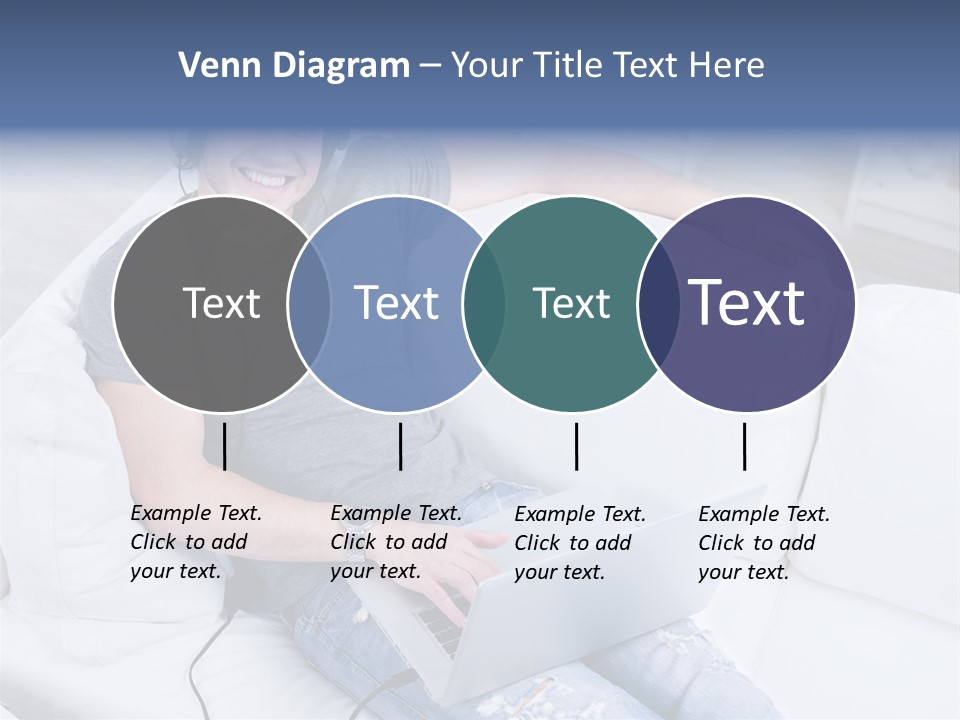 Venn Diagram – Your Title Text Here

Text

Text

Text

Text

Example Text. Click to add your text.

Example Text. Click to add your text.

Example Text. Click to add your text.

Example Text. Click to add your text.